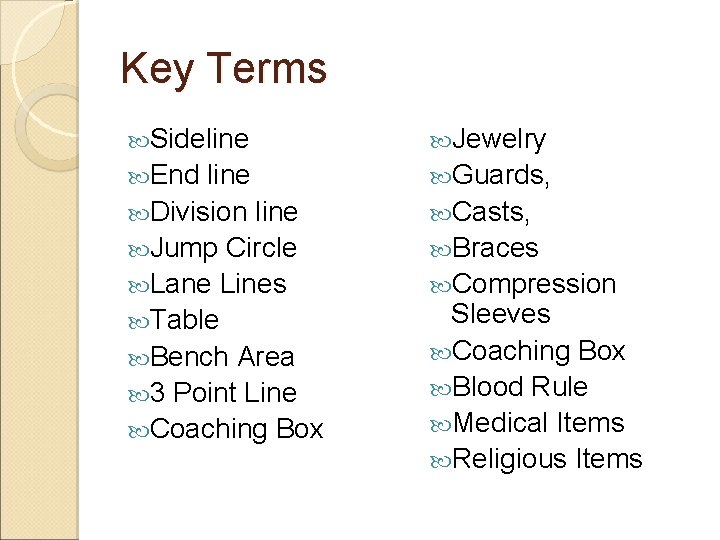 Key Terms

Sideline
End line
Division line
Jump Circle
Lane Lines
Table
Bench Area
3 Point Line
Coaching Box

Jewelry
Guards,
Casts,
Braces
Compression Sleeves
Coaching Box
Blood Rule
Medical Items
Religious Items